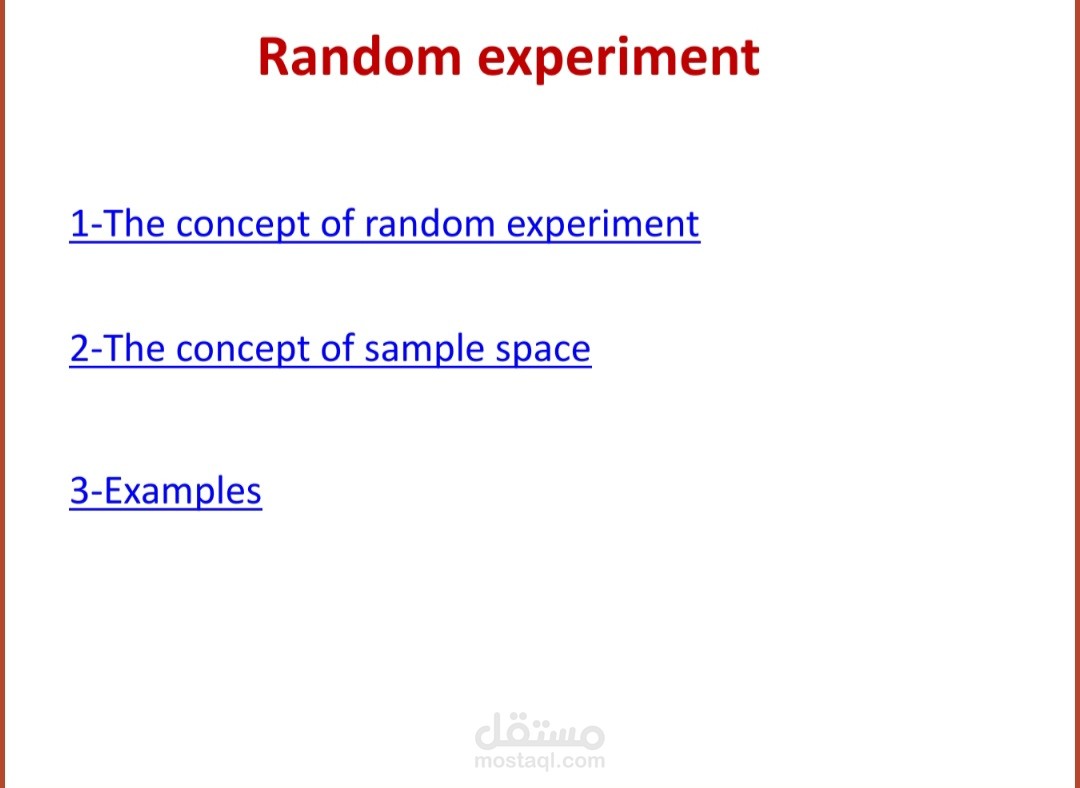 Random experiment

1-The concept of random experiment

2-The concept of sample space

3-Examples

مستقل
mostaql.com